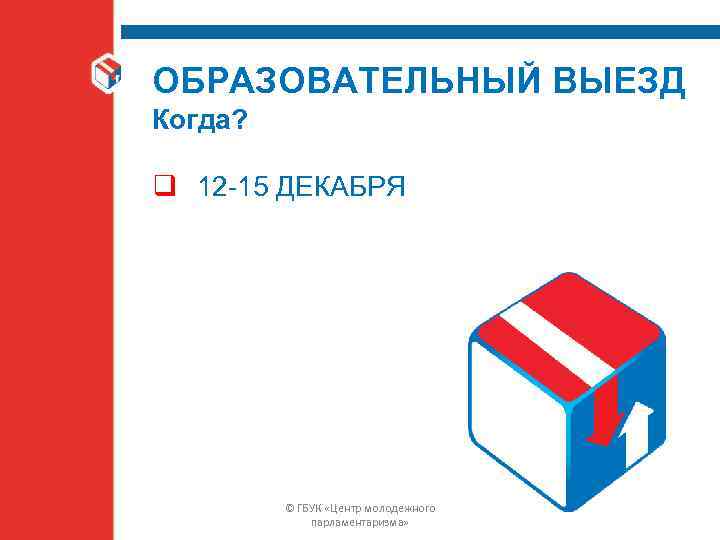 ОБРАЗОВАТЕЛЬНЫЙ ВЫЕЗД
Когда?

12-15 ДЕКАБРЯ

© ГБУК «Центр молодежного парламентаризма»